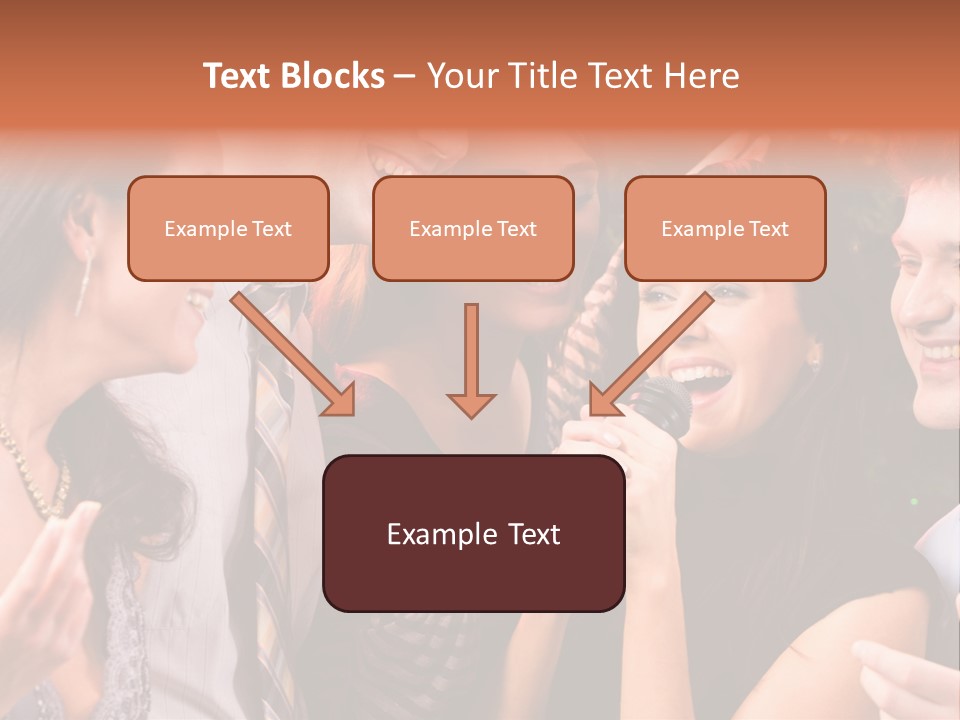 Text Blocks – Your Title Text Here

Example Text

Example Text

Example Text

Example Text